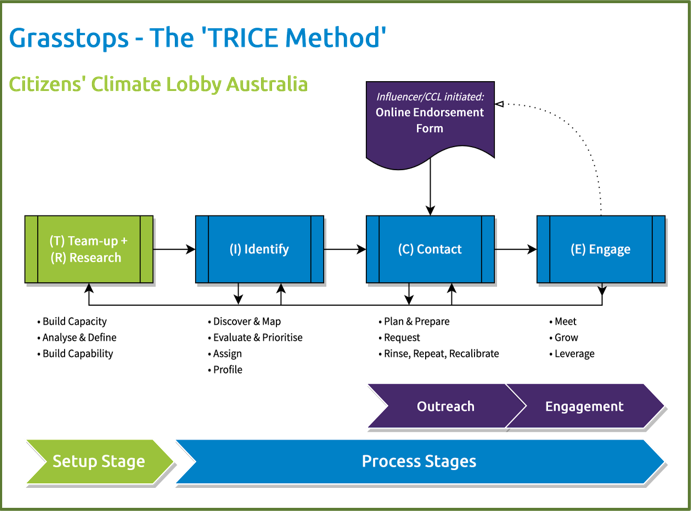 Grasstops - The 'TRICE Method'

Citizens' Climate Lobby Australia

Influencer/CCL initiated: Online Endorsement Form

(T) Team-up + (R) Research

(I) Identify

(C) Contact

(E) Engage

• Build Capacity
• Analyse & Define
• Build Capability

• Discover & Map
• Evaluate & Prioritise
• Assign
• Profile

• Plan & Prepare
• Request
• Rinse, Repeat, Recalibrate

• Meet
• Grow
• Leverage

Outreach

Engagement

Setup Stage

Process Stages